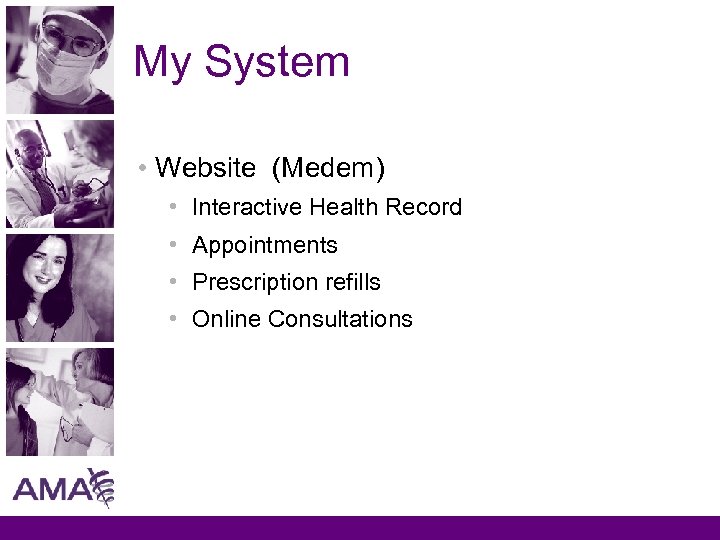 My System

• Website (Medem)
  • Interactive Health Record
  • Appointments
  • Prescription refills
  • Online Consultations

AMA